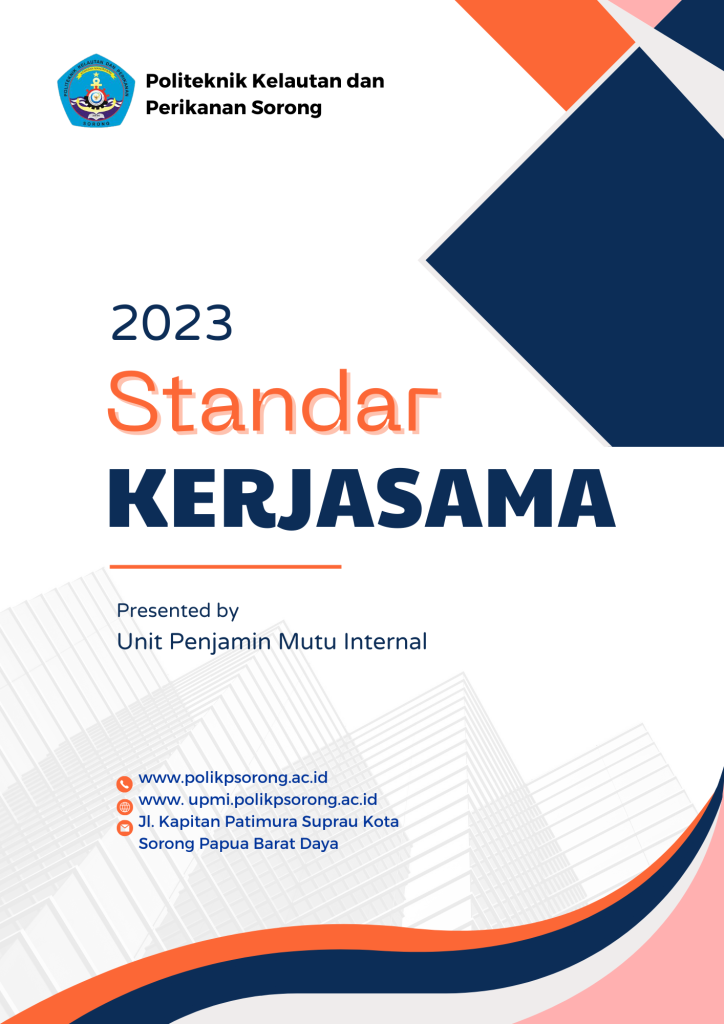 POLITEKNIK KELAUTAN DAN PERIKANAN
SORONG

Politeknik Kelautan dan Perikanan Sorong

2023

Standar

KERJASAMA

Presented by
Unit Penjamin Mutu Internal

www.polikpsorong.ac.id
www. upmi.polikpsorong.ac.id
Jl. Kapitan Patimura Suprau Kota Sorong Papua Barat Daya